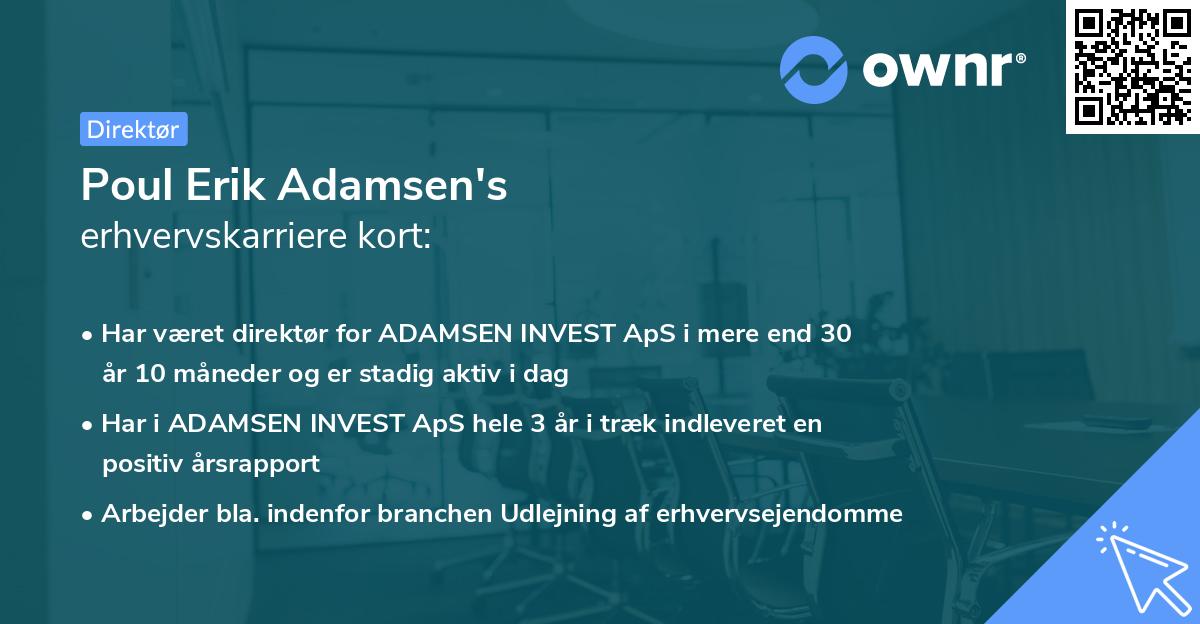 ownr®

Direktør

Poul Erik Adamsen's
erhvervskarriere kort:

• Har været direktør for ADAMSEN INVEST ApS i mere end 30 år 10 måneder og er stadig aktiv i dag

• Har i ADAMSEN INVEST ApS hele 3 år i træk indleveret en positiv årsrapport

• Arbejder bla. indenfor branchen Udlejning af erhvervsejendomme